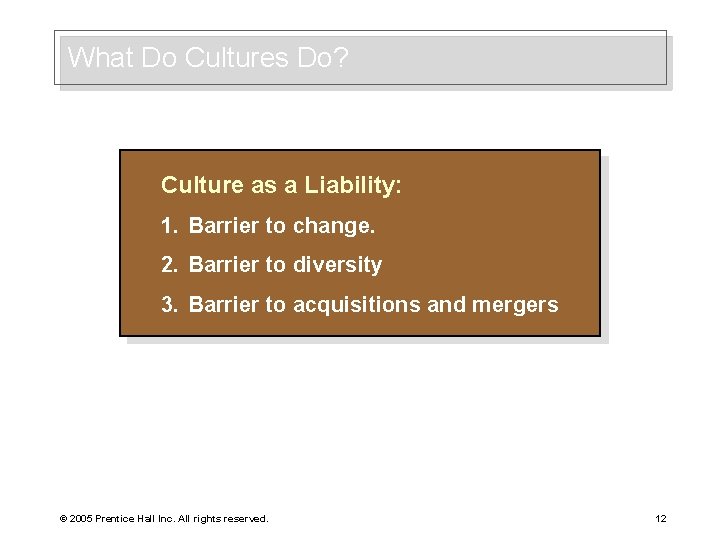 What Do Cultures Do?

Culture as a Liability:

1. Barrier to change.

2. Barrier to diversity

3. Barrier to acquisitions and mergers

© 2005 Prentice Hall Inc. All rights reserved.

12